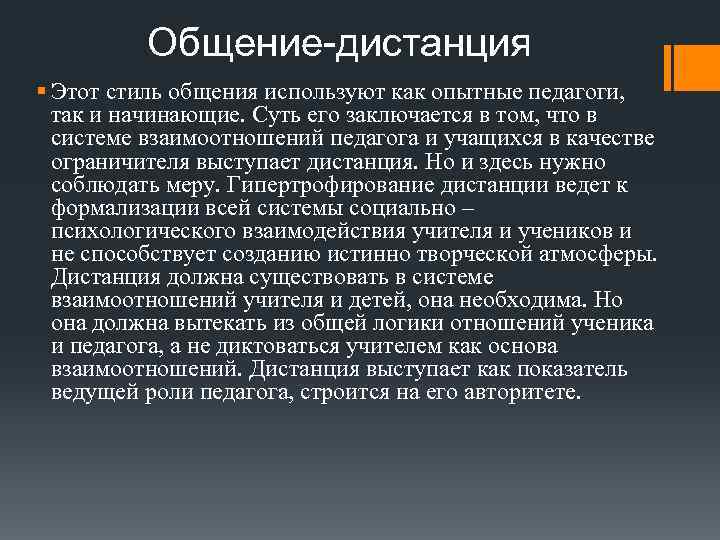 Общение-дистанция

Этот стиль общения используют как опытные педагоги, так и начинающие. Суть его заключается в том, что в системе взаимоотношений педагога и учащихся в качестве ограничителя выступает дистанция. Но и здесь нужно соблюдать меру. Гипертрофирование дистанции ведет к формализации всей системы социально – психологического взаимодействия учителя и учеников и не способствует созданию истинно творческой атмосферы. Дистанция должна существовать в системе взаимоотношений учителя и детей, она необходима. Но она должна вытекать из общей логики отношений ученика и педагога, а не диктоваться учителем как основа взаимоотношений. Дистанция выступает как показатель ведущей роли педагога, строится на его авторитете.